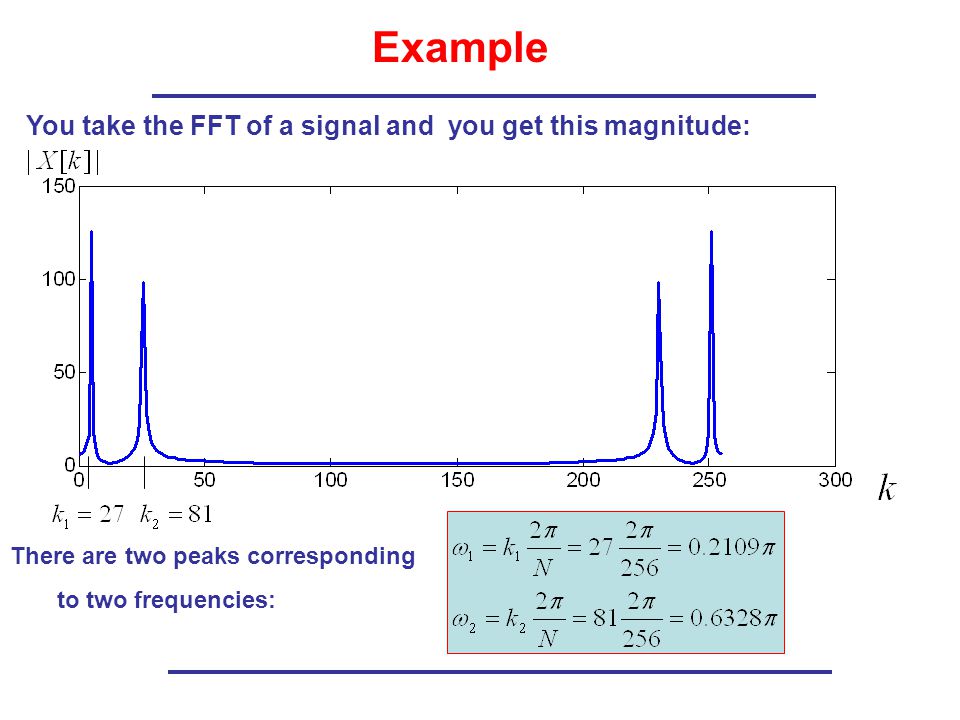 Example

You take the FFT of a signal and you get this magnitude:

$|X[k]|$

150
100
50
0

0 50 100 150 200 250 300

$k$

$k_1 = 27$ $k_2 = 81$

There are two peaks corresponding

to two frequencies:

$\omega_1 = k_1 \frac{2\pi}{N} = 27 \frac{2\pi}{256} = 0.2109\pi$

$\omega_2 = k_2 \frac{2\pi}{N} = 81 \frac{2\pi}{256} = 0.6328\pi$